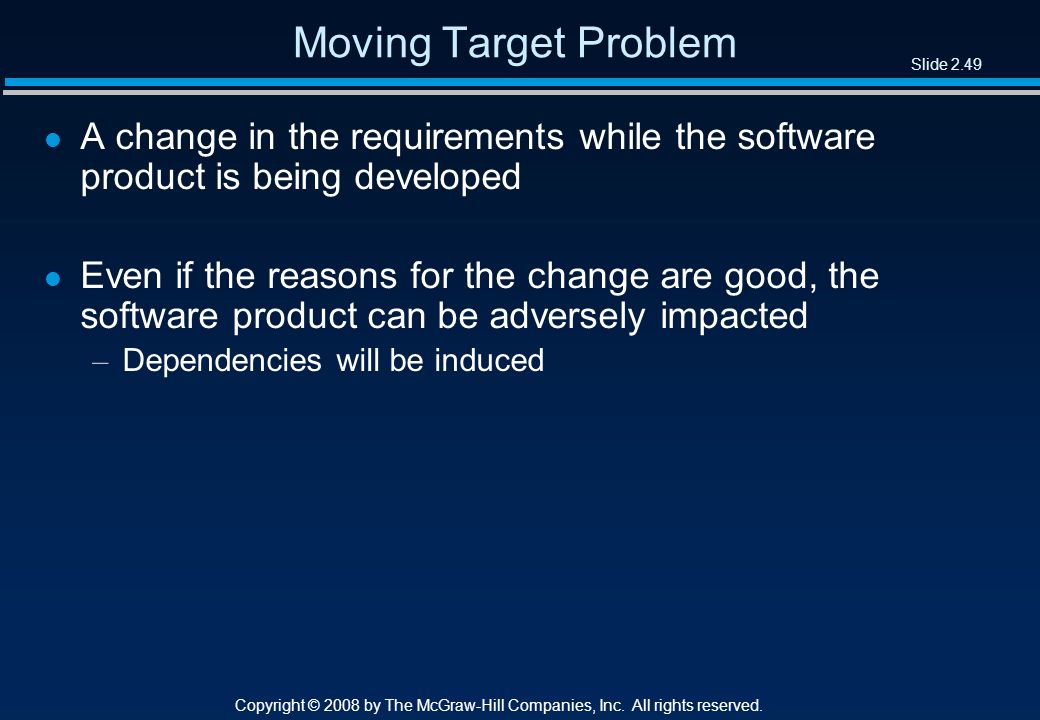 Moving Target Problem

Slide 2.49

- A change in the requirements while the software product is being developed

- Even if the reasons for the change are good, the software product can be adversely impacted
  – Dependencies will be induced

Copyright © 2008 by The McGraw-Hill Companies, Inc. All rights reserved.